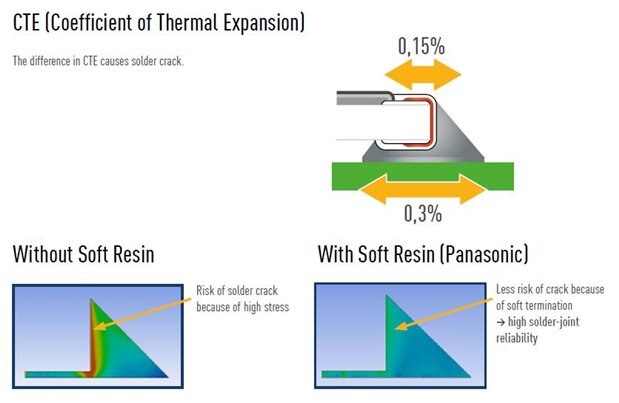 CTE (Coefficient of Thermal Expansion)

The difference in CTE causes solder crack.

0,15%

0,3%

Without Soft Resin

Risk of solder crack because of high stress

With Soft Resin (Panasonic)

Less risk of crack because of soft termination → high solder-joint reliability